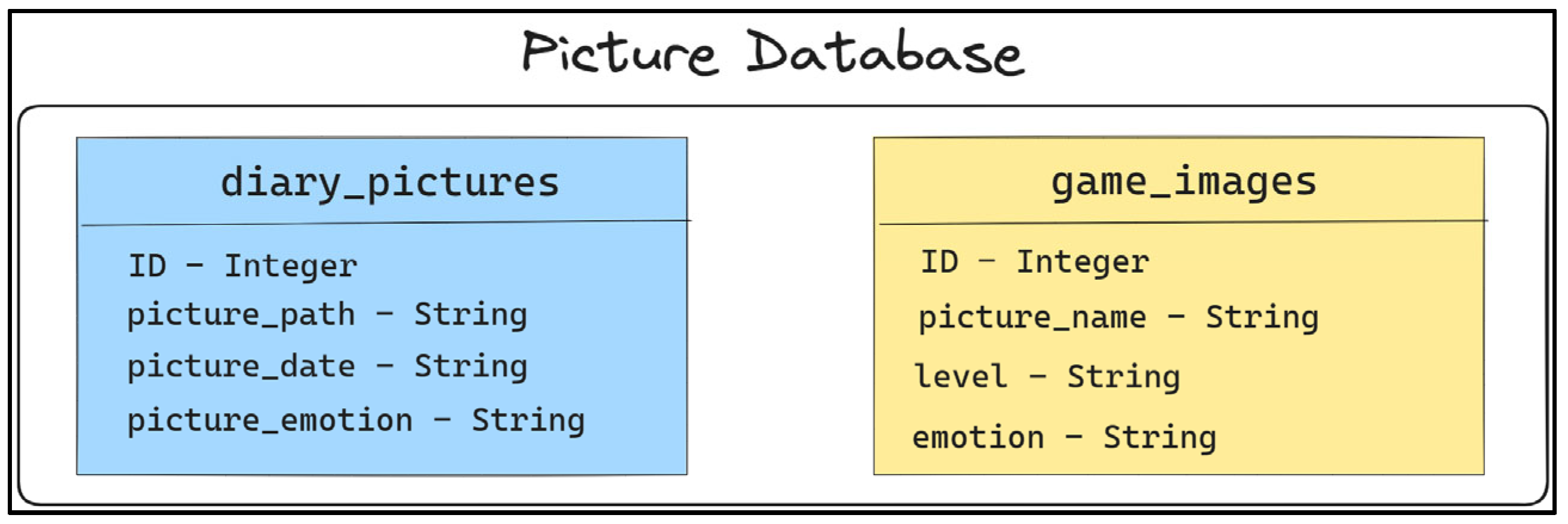 Picture Database

diary_pictures

ID - Integer
picture_path - String
picture_date - String
picture_emotion - String

game_images

ID - Integer
picture_name - String
level - String
emotion - String